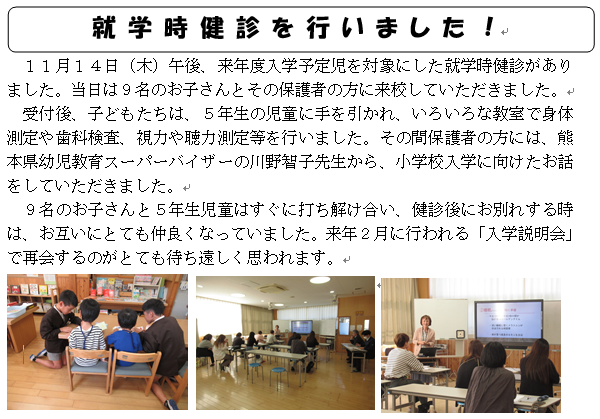 就学時健診を行いました！

１１月１４日（木）午後、来年度入学予定児を対象にした就学時健診がありました。当日は９名のお子さんとその保護者の方に来校していただきました。

受付後、子どもたちは、５年生の児童に手を引かれ、いろいろな教室で身体測定や歯科検査、視力や聴力測定等を行いました。その間保護者の方には、熊本県幼児教育スーパーバイザーの川野智子先生から、小学校入学に向けたお話をしていただきました。

９名のお子さんと５年生児童はすぐに打ち解け合い、健診後にお別れする時は、お互いにとても仲良くなっていました。来年２月に行われる「入学説明会」で再会するのがとても待ち遠しく思われます。